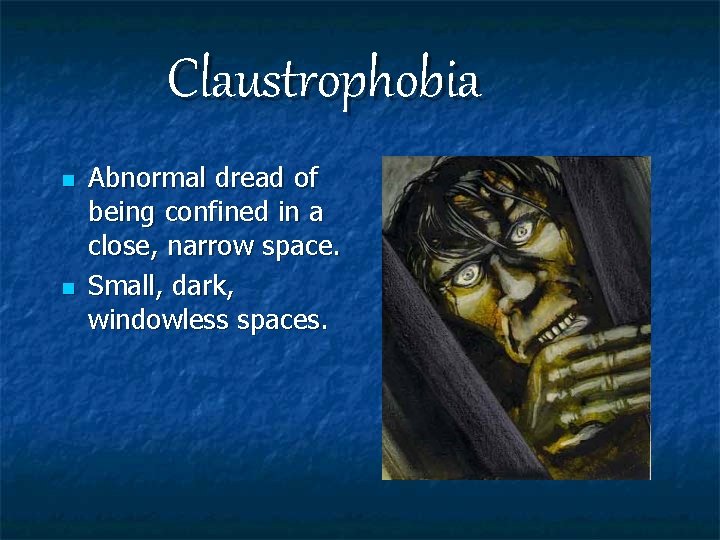 Claustrophobia

- Abnormal dread of being confined in a close, narrow space.
- Small, dark, windowless spaces.